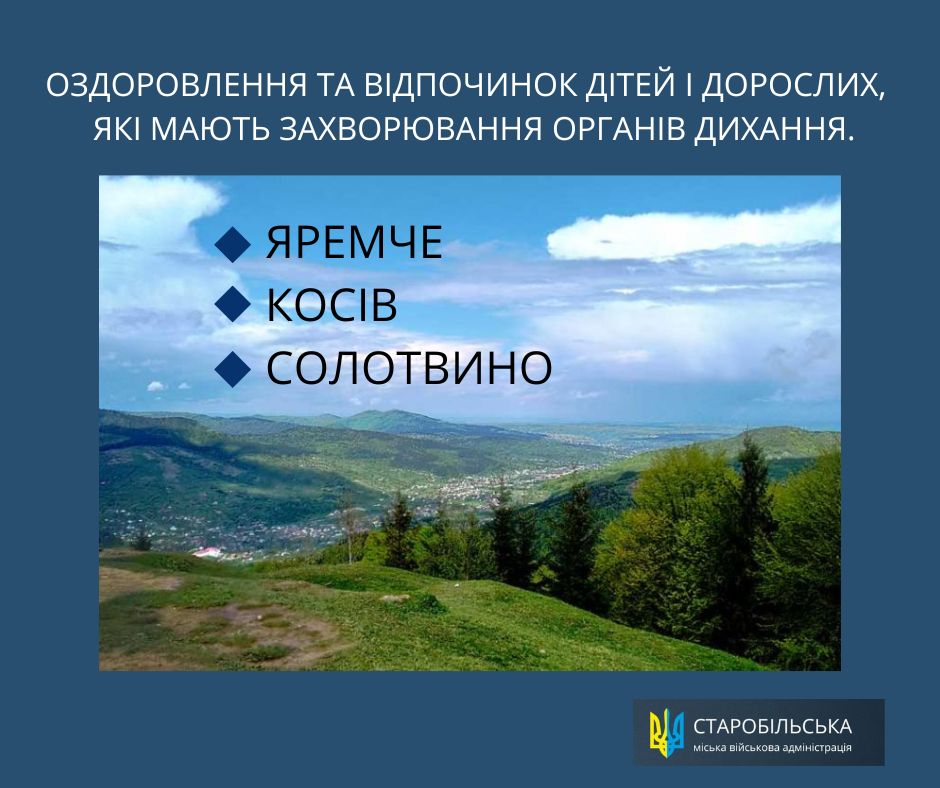 ОЗДОРОВЛЕННЯ ТА ВІДПОЧИНОК ДІТЕЙ І ДОРОСЛИХ, ЯКІ МАЮТЬ ЗАХВОРЮВАННЯ ОРГАНІВ ДИХАННЯ.

◆ ЯРЕМЧЕ
◆ КОСІВ
◆ СОЛОТВИНО

СТАРОБІЛЬСЬКА
міська військова адміністрація